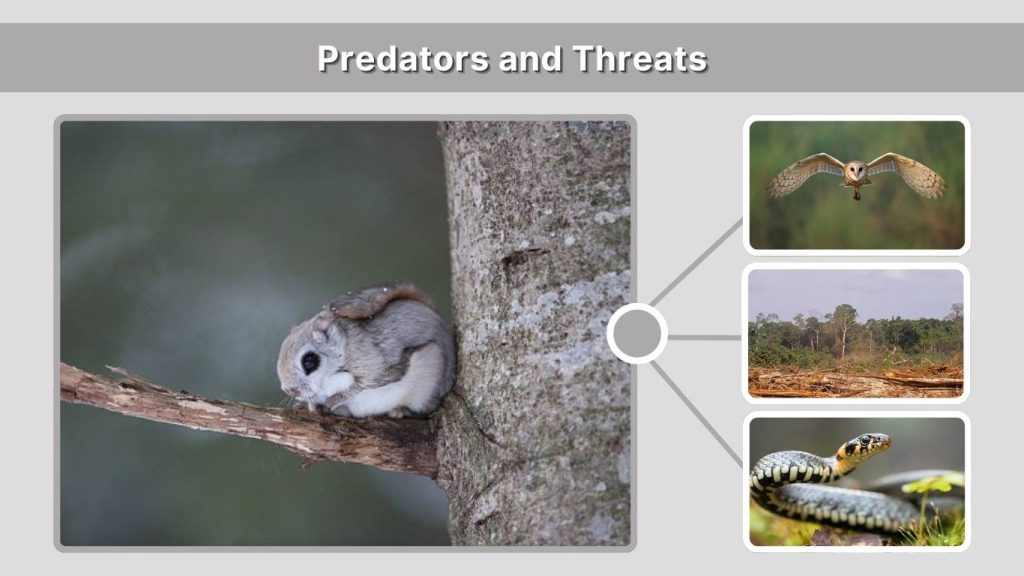 Predators and Threats